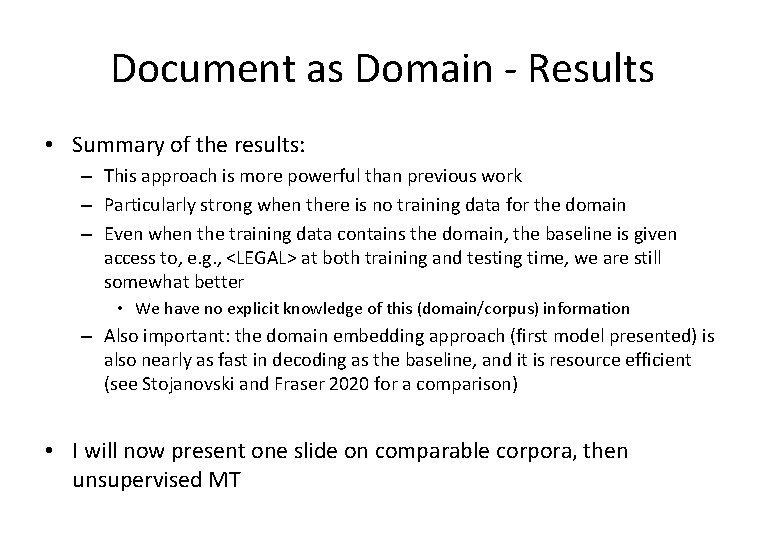 Document as Domain - Results

• Summary of the results:
– This approach is more powerful than previous work
– Particularly strong when there is no training data for the domain
– Even when the training data contains the domain, the baseline is given access to, e.g., <LEGAL> at both training and testing time, we are still somewhat better
• We have no explicit knowledge of this (domain/corpus) information
– Also important: the domain embedding approach (first model presented) is also nearly as fast in decoding as the baseline, and it is resource efficient (see Stojanovski and Fraser 2020 for a comparison)

• I will now present one slide on comparable corpora, then unsupervised MT